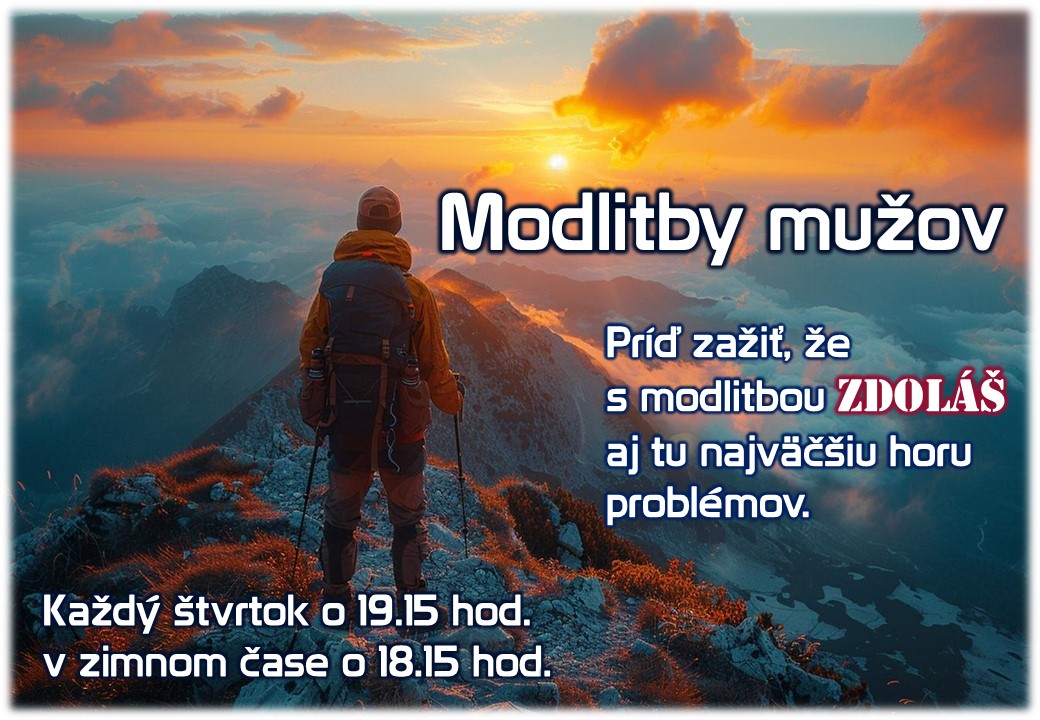 Modlitby mužov

Príď zažiť, že s modlitbou ZDOLÁŠ aj tu najväčšiu horu problémov.

Každý štvrtok o 19.15 hod.
v zimnom čase o 18.15 hod.